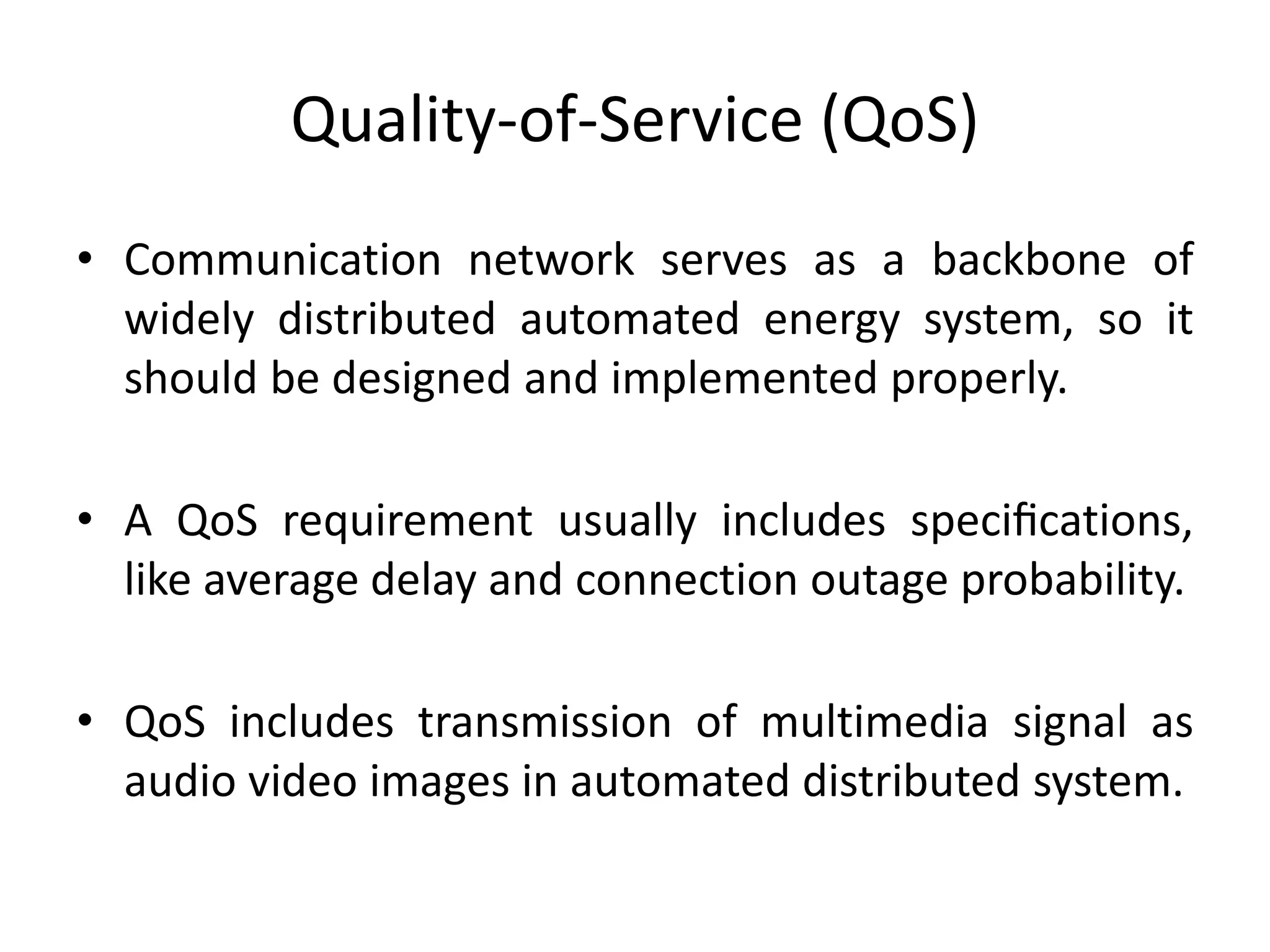 Quality-of-Service (QoS)

• Communication network serves as a backbone of widely distributed automated energy system, so it should be designed and implemented properly.

• A QoS requirement usually includes specifications, like average delay and connection outage probability.

• QoS includes transmission of multimedia signal as audio video images in automated distributed system.